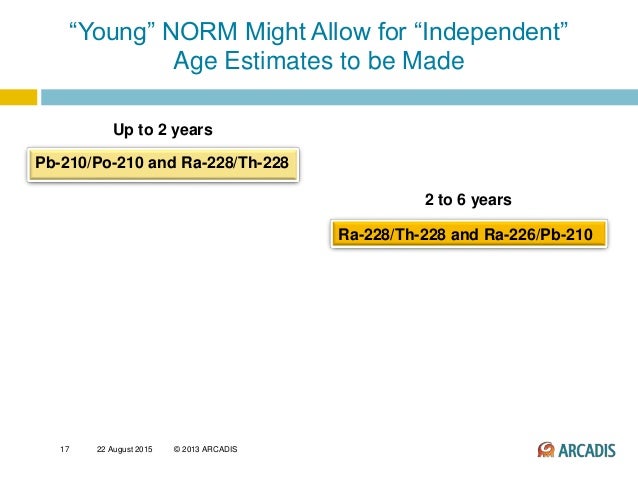 “Young” NORM Might Allow for “Independent” Age Estimates to be Made

Up to 2 years

Pb-210/Po-210 and Ra-228/Th-228

2 to 6 years

Ra-228/Th-228 and Ra-226/Pb-210

17 22 August 2015 © 2013 ARCADIS

ARCADIS